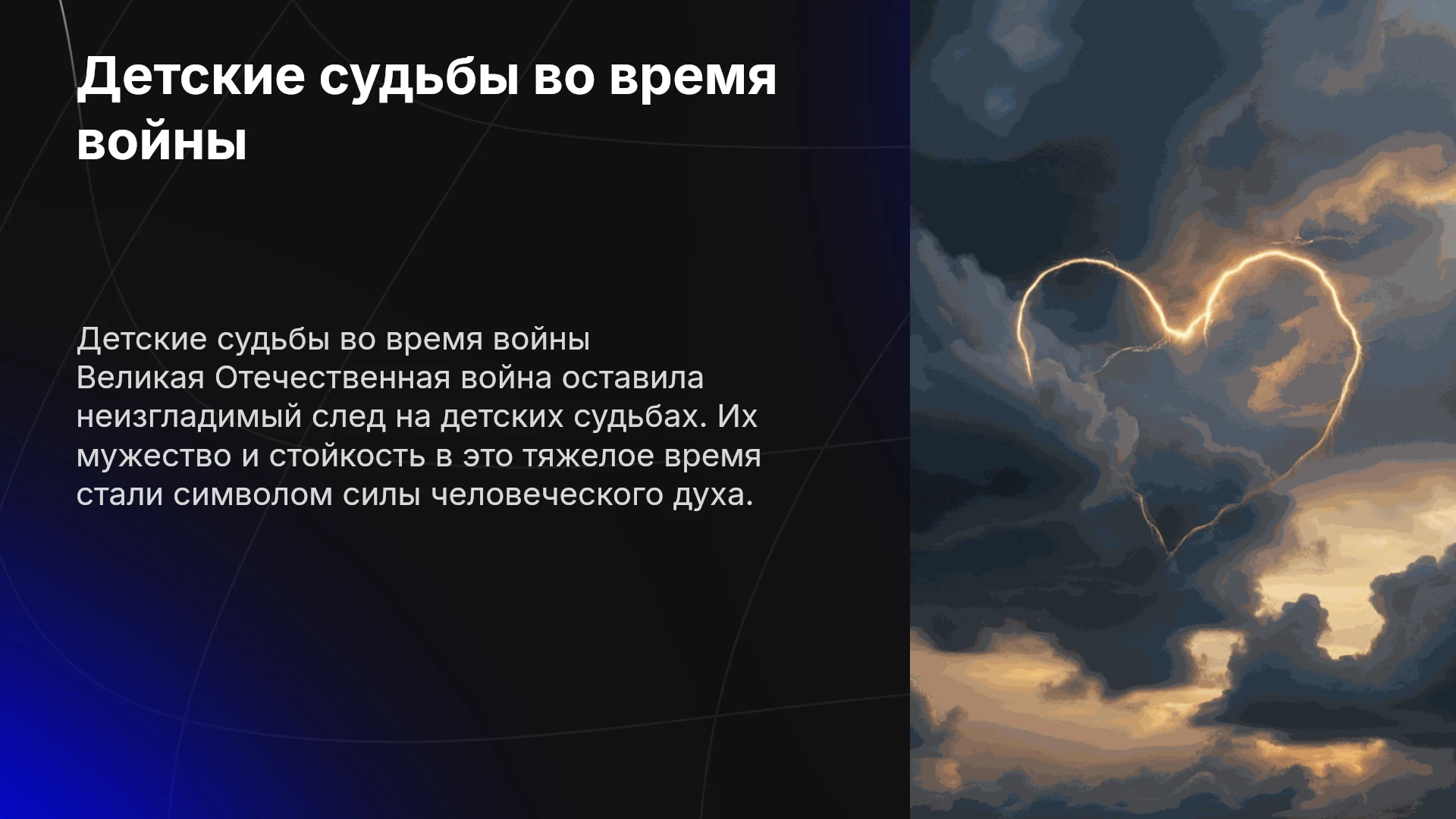 Детские судьбы во время войны

Детские судьбы во время войны
Великая Отечественная война оставила неизгладимый след на детских судьбах. Их мужество и стойкость в это тяжелое время стали символом силы человеческого духа.